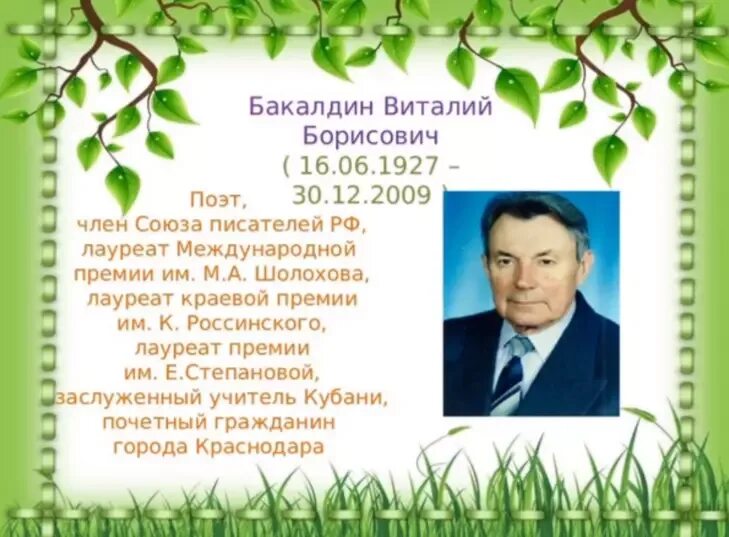 Бакалдин Виталий Борисович
( 16.06.1927 – 30.12.2009 )

Поэт,
член Союза писателей РФ,
лауреат Международной премии им. М.А. Шолохова,
лауреат краевой премии им. К. Россинского,
лауреат премии им. Е.Степановой,
заслуженный учитель Кубани,
почетный гражданин города Краснодара